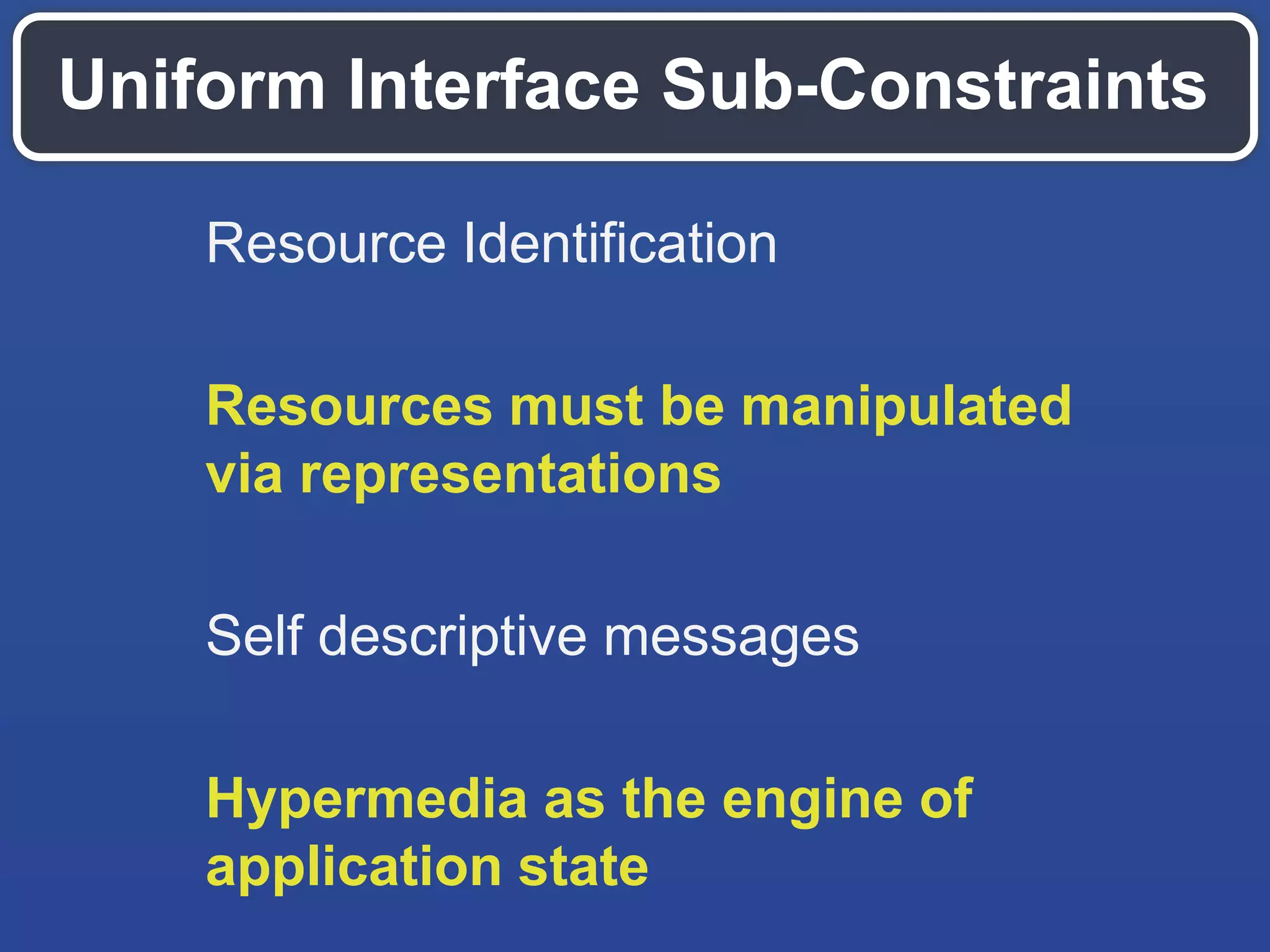 Uniform Interface Sub-Constraints

Resource Identification

Resources must be manipulated via representations

Self descriptive messages

Hypermedia as the engine of application state